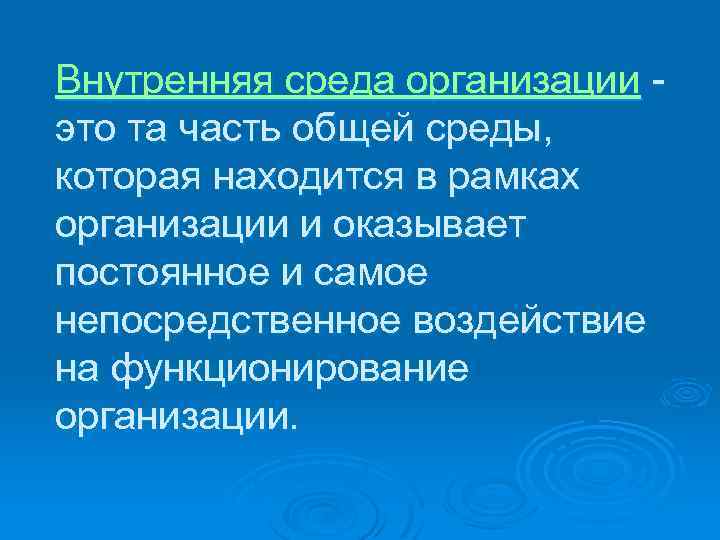 Внутренняя среда организации - это та часть общей среды, которая находится в рамках организации и оказывает постоянное и самое непосредственное воздействие на функционирование организации.